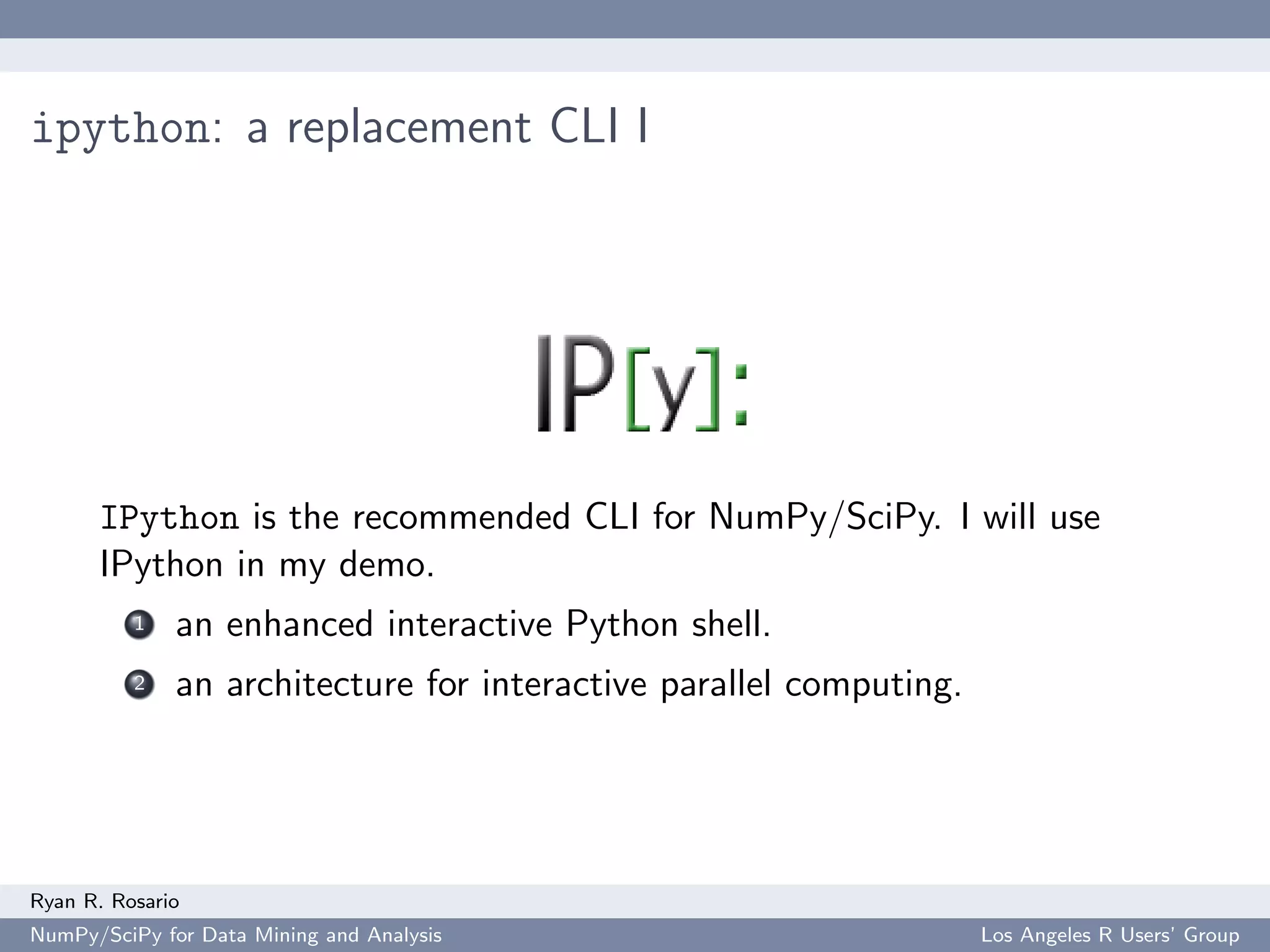 ipython: a replacement CLI I

IP[y]:

IPython is the recommended CLI for NumPy/SciPy. I will use IPython in my demo.

1 an enhanced interactive Python shell.

2 an architecture for interactive parallel computing.

Ryan R. Rosario

NumPy/SciPy for Data Mining and Analysis

Los Angeles R Users' Group